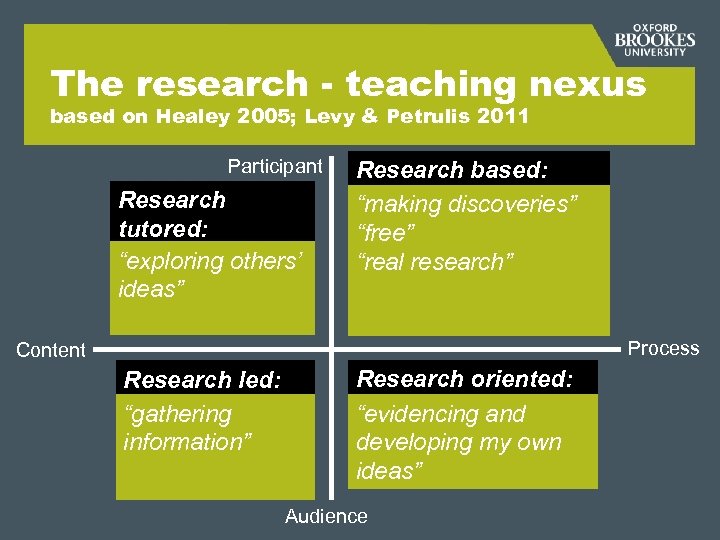 OXFORD BROOKES UNIVERSITY

The research - teaching nexus
based on Healey 2005; Levy & Petrulis 2011

Participant

Research tutored:
“exploring others’ ideas”

Research based:
“making discoveries”
“free”
“real research”

Content

Process

Research led:
“gathering information”

Research oriented:
“evidencing and developing my own ideas”

Audience